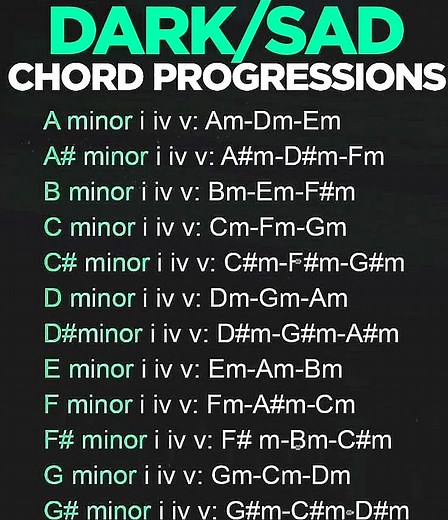 DARK/SAD
CHORD PROGRESSIONS

A minor i iv v: Am-Dm-Em
A# minor i iv v: A#m-D#m-Fm
B minor i iv v: Bm-Em-F#m
C minor i iv v: Cm-Fm-Gm
C# minor i iv v: C#m-F#m-G#m
D minor i iv v: Dm-Gm-Am
D#minor i iv v: D#m-G#m-A#m
E minor i iv v: Em-Am-Bm
F minor i iv v: Fm-A#m-Cm
F# minor i iv v: F# m-Bm-C#m
G minor i iv v: Gm-Cm-Dm
G# minor i iv v: G#m-C#m-D#m